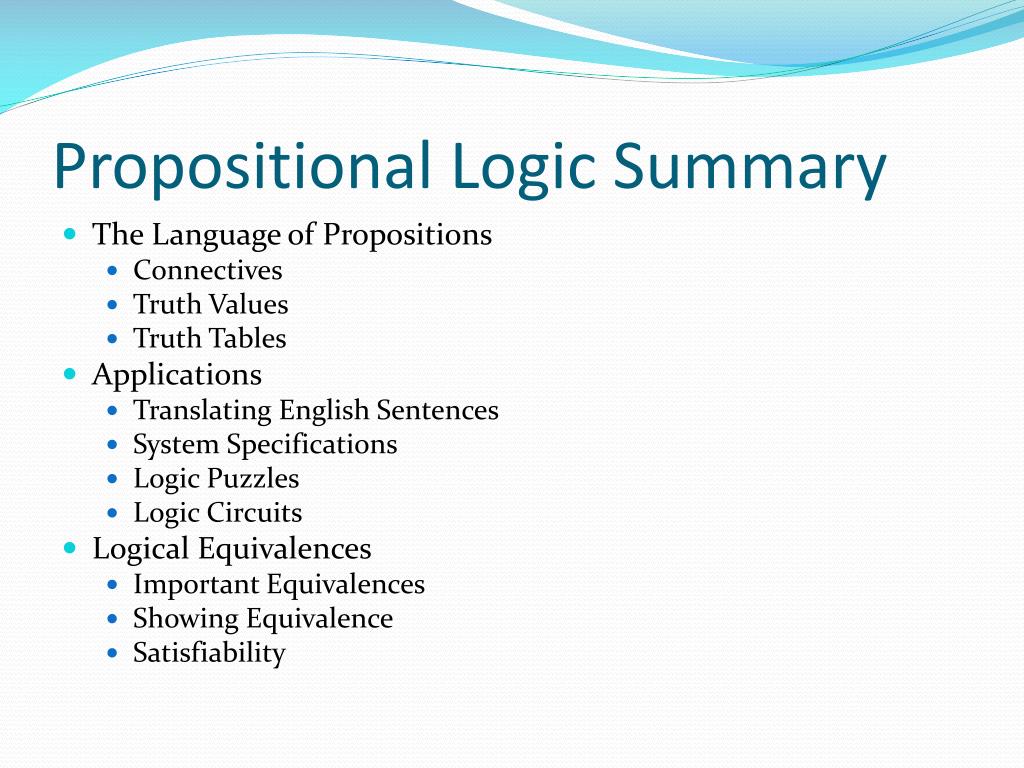 Propositional Logic Summary

- The Language of Propositions
  - Connectives
  - Truth Values
  - Truth Tables
- Applications
  - Translating English Sentences
  - System Specifications
  - Logic Puzzles
  - Logic Circuits
- Logical Equivalences
  - Important Equivalences
  - Showing Equivalence
  - Satisfiability